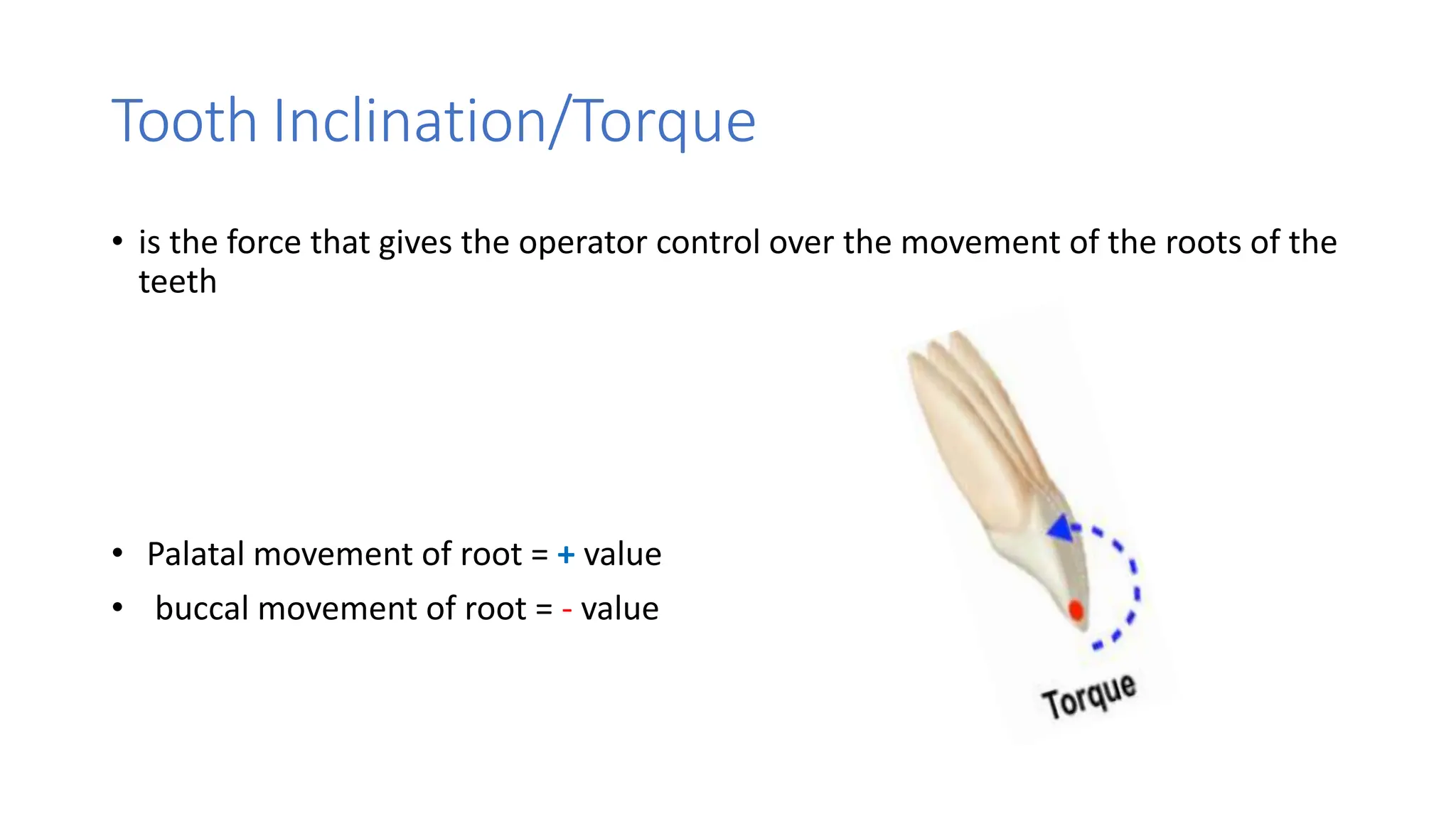 Tooth Inclination/Torque

• is the force that gives the operator control over the movement of the roots of the teeth

• Palatal movement of root = + value
• buccal movement of root = - value

Torque